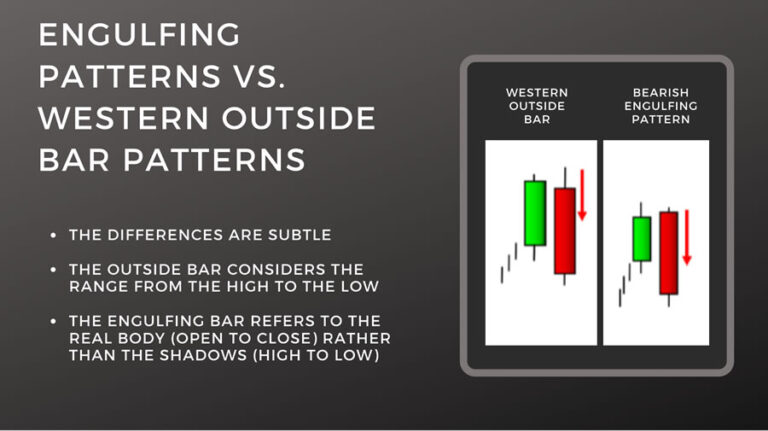 ENGULFING PATTERNS VS. WESTERN OUTSIDE BAR PATTERNS

• THE DIFFERENCES ARE SUBTLE

• THE OUTSIDE BAR CONSIDERS THE RANGE FROM THE HIGH TO THE LOW

• THE ENGULFING BAR REFERS TO THE REAL BODY (OPEN TO CLOSE) RATHER THAN THE SHADOWS (HIGH TO LOW)

WESTERN OUTSIDE BAR

BEARISH ENGULFING PATTERN